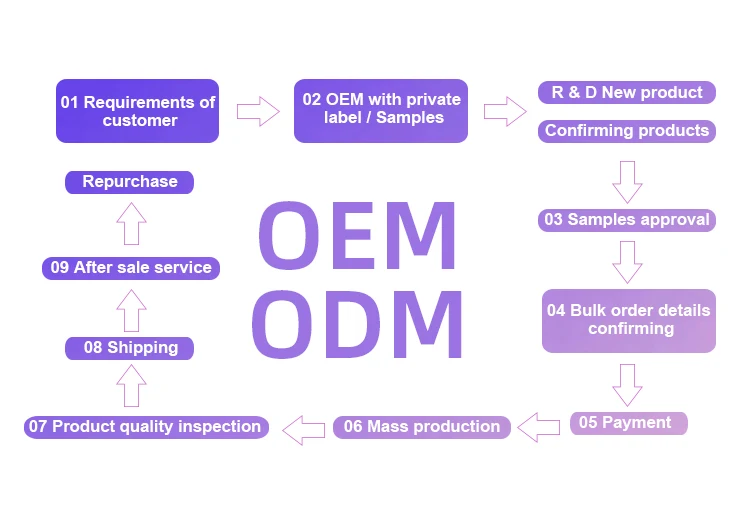 01 Requirements of customer

02 OEM with private label / Samples

R & D New product

Confirming products

03 Samples approval

04 Bulk order details confirming

05 Payment

06 Mass production

07 Product quality inspection

08 Shipping

09 After sale service

Repurchase

OEM
ODM